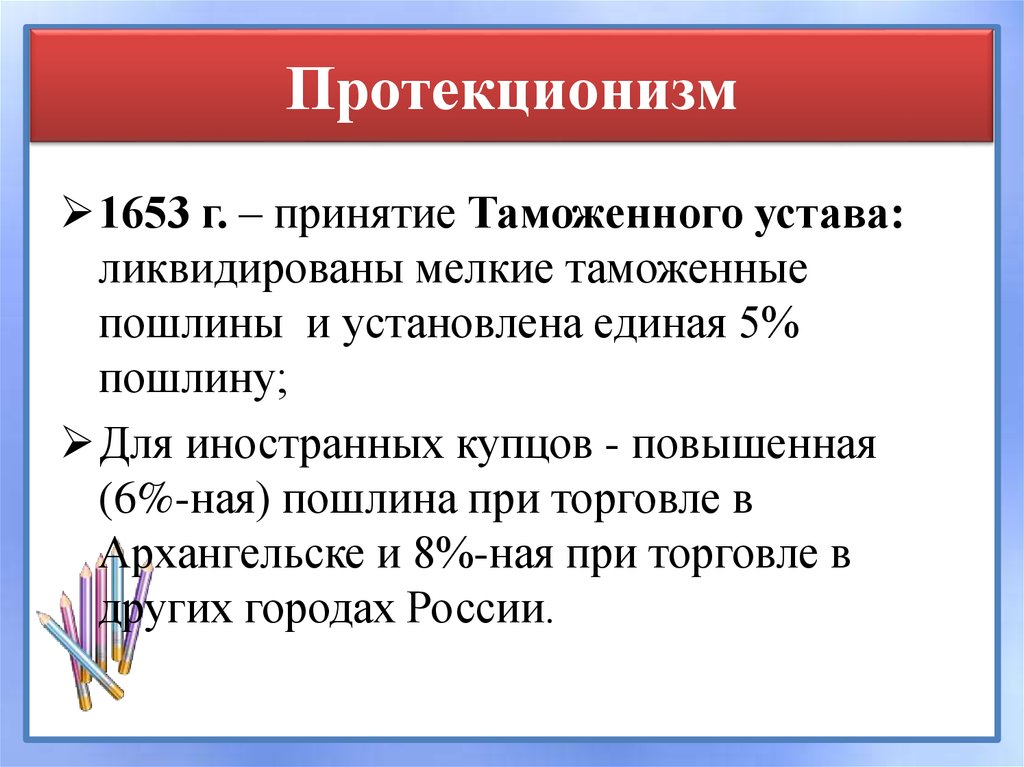 Протекционизм

➢ 1653 г. – принятие Таможенного устава: ликвидированы мелкие таможенные пошлины и установлена единая 5% пошлину;

➢ Для иностранных купцов - повышенная (6%-ная) пошлина при торговле в Архангельске и 8%-ная при торговле в других городах России.